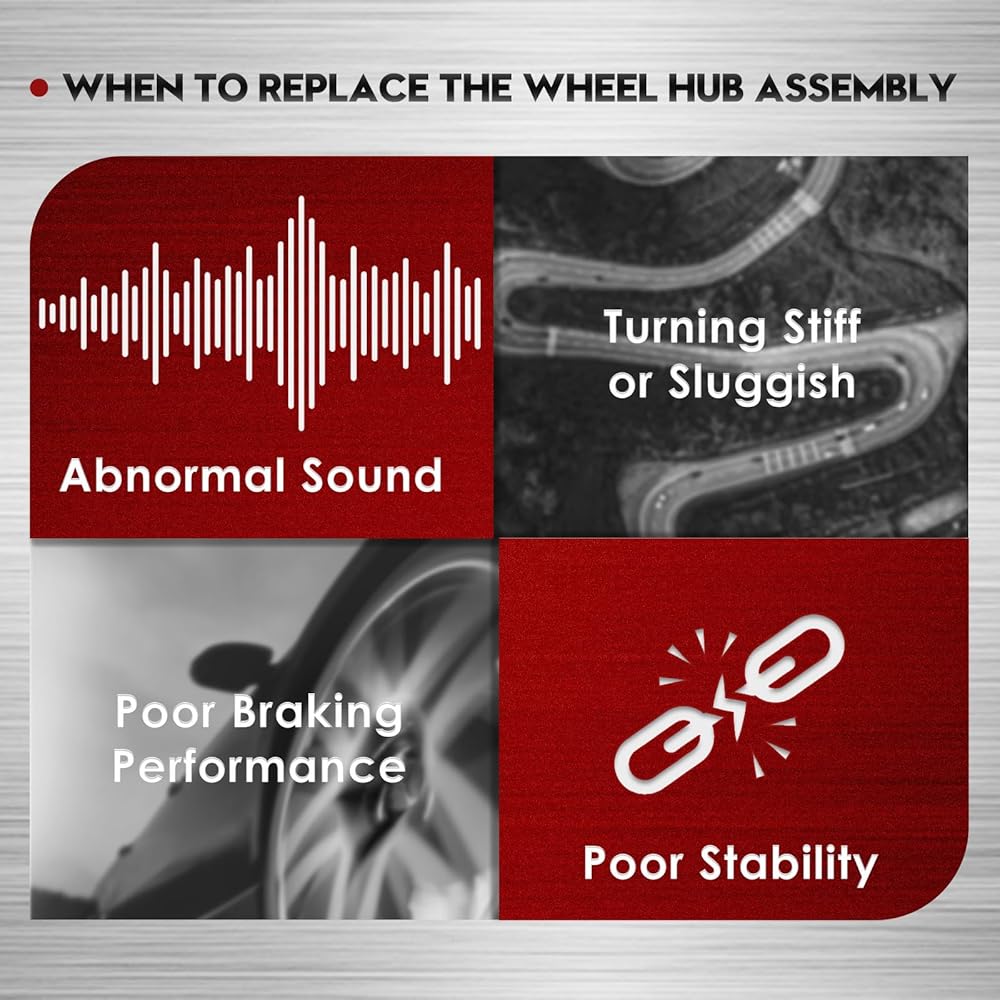 WHEN TO REPLACE THE WHEEL HUB ASSEMBLY

Abnormal Sound

Turning Stiff or Sluggish

Poor Braking Performance

Poor Stability